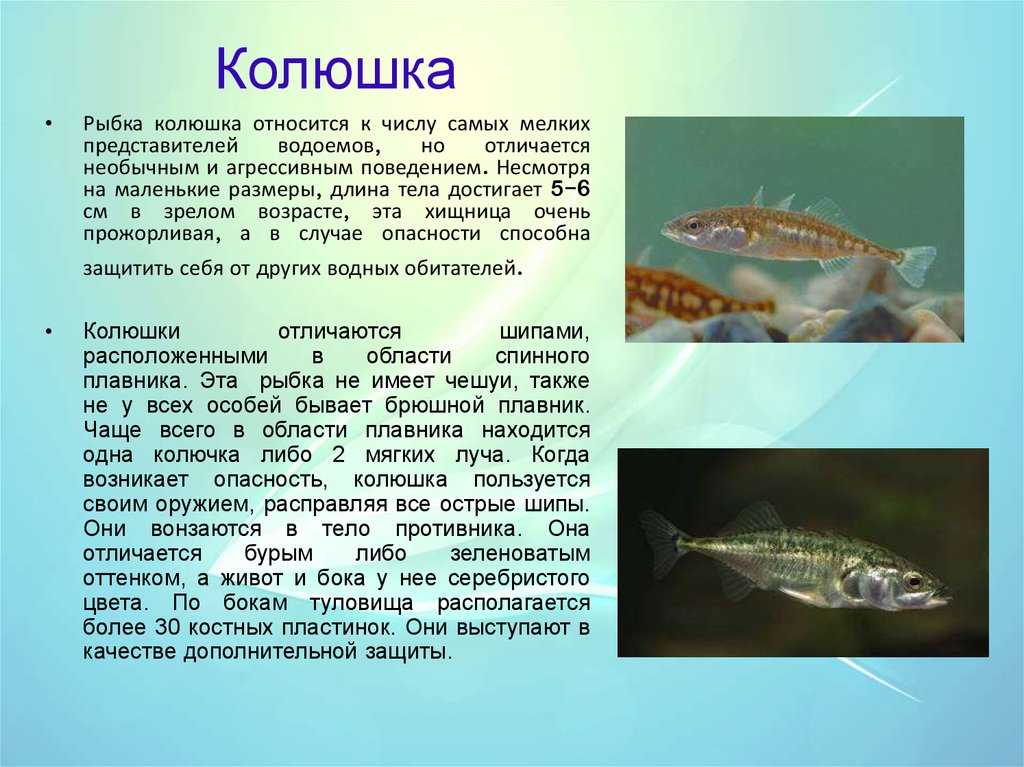 Колюшка

• Рыбка колюшка относится к числу самых мелких представителей водоемов, но отличается необычным и агрессивным поведением. Несмотря на маленькие размеры, длина тела достигает 5–6 см в зрелом возрасте, эта хищница очень прожорливая, а в случае опасности способна защитить себя от других водных обитателей.

• Колюшки отличаются шипами, расположенными в области спинного плавника. Эта рыбка не имеет чешуи, также не у всех особей бывает брюшной плавник. Чаще всего в области плавника находится одна колючка либо 2 мягких луча. Когда возникает опасность, колюшка пользуется своим оружием, расправляя все острые шипы. Они вонзаются в тело противника. Она отличается бурым либо зеленоватым оттенком, а живот и бока у нее серебристого цвета. По бокам туловища располагается более 30 костных пластинок. Они выступают в качестве дополнительной защиты.